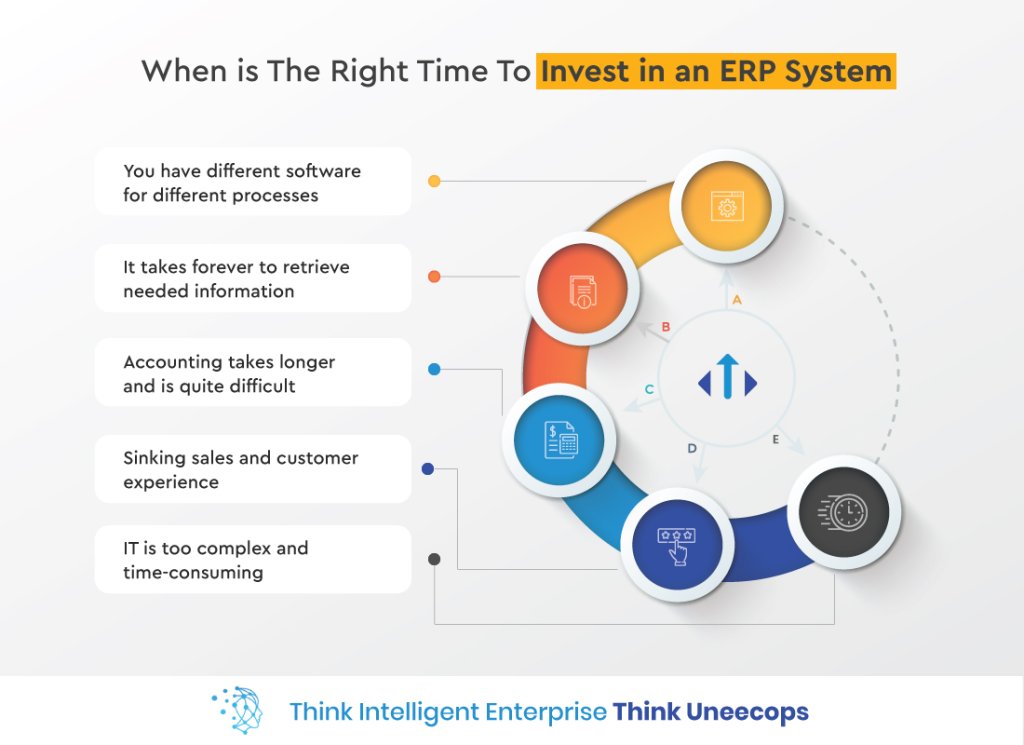 When is The Right Time To Invest in an ERP System

You have different software for different processes

It takes forever to retrieve needed information

Accounting takes longer and is quite difficult

Sinking sales and customer experience

IT is too complex and time-consuming

A

B

C

D

E

Think Intelligent Enterprise Think Uneecops